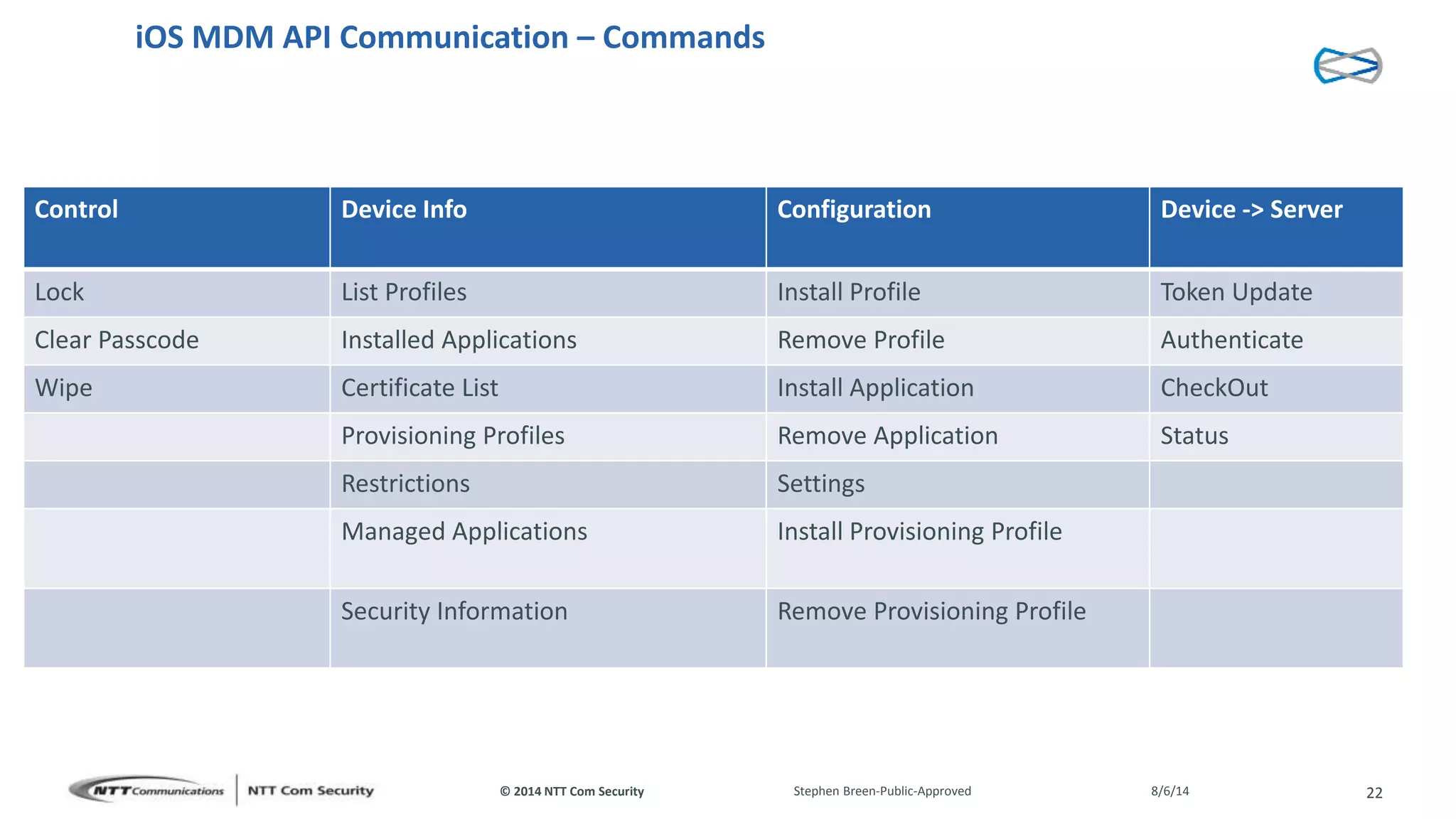 iOS MDM API Communication – Commands

| Control | Device Info | Configuration | Device -> Server |
|---|---|---|---|
| Lock | List Profiles | Install Profile | Token Update |
| Clear Passcode | Installed Applications | Remove Profile | Authenticate |
| Wipe | Certificate List | Install Application | CheckOut |
| | Provisioning Profiles | Remove Application | Status |
| | Restrictions | Settings | |
| | Managed Applications | Install Provisioning Profile | |
| | Security Information | Remove Provisioning Profile | |

NTT Communications | NTT Com Security

© 2014 NTT Com Security

Stephen Breen-Public-Approved

8/6/14

22